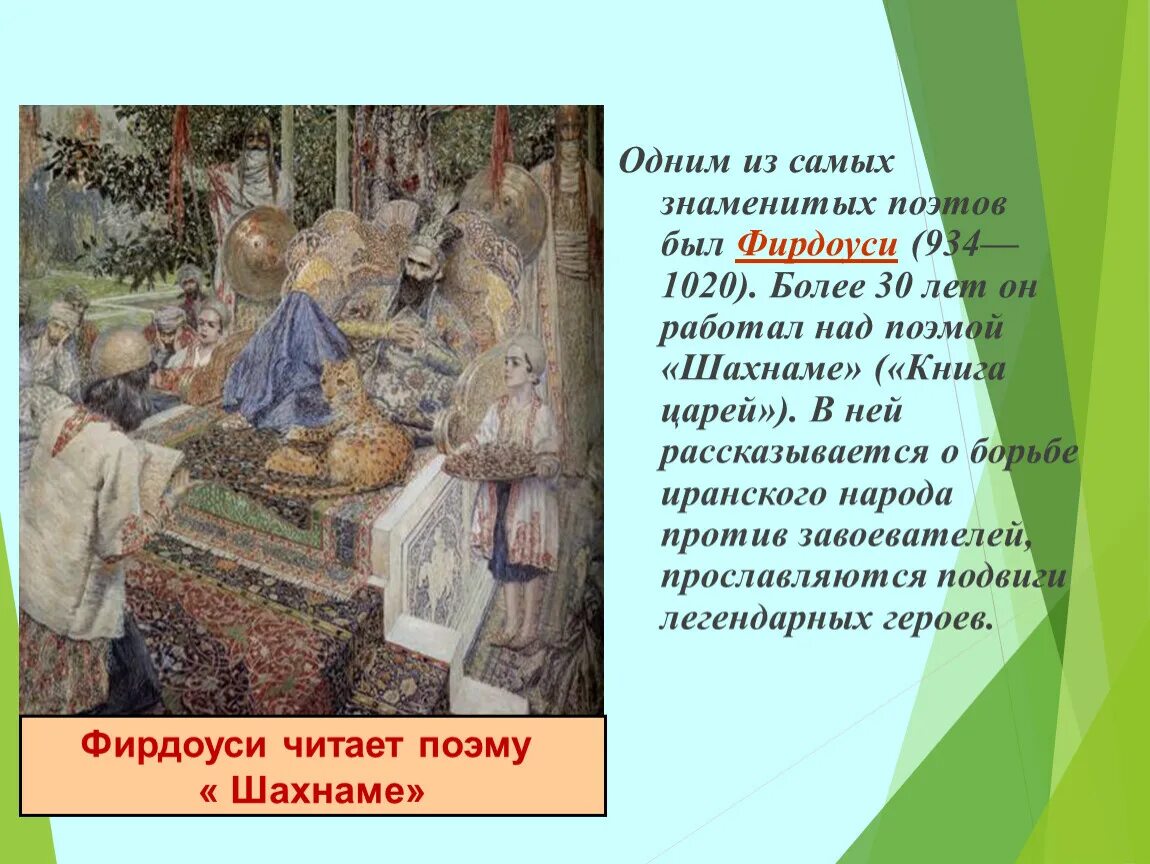 Одним из самых знаменитых поэтов был Фирдоуси (934—1020). Более 30 лет он работал над поэмой «Шахнаме» («Книга царей»). В ней рассказывается о борьбе иранского народа против завоевателей, прославляются подвиги легендарных героев.

Фирдоуси читает поэму « Шахнаме»